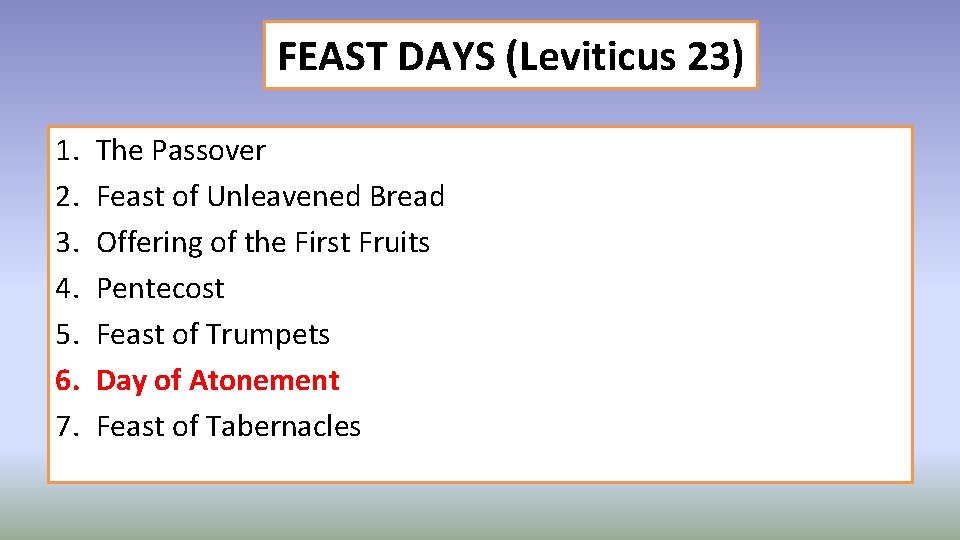 FEAST DAYS (Leviticus 23)

1. The Passover
2. Feast of Unleavened Bread
3. Offering of the First Fruits
4. Pentecost
5. Feast of Trumpets
6. Day of Atonement
7. Feast of Tabernacles